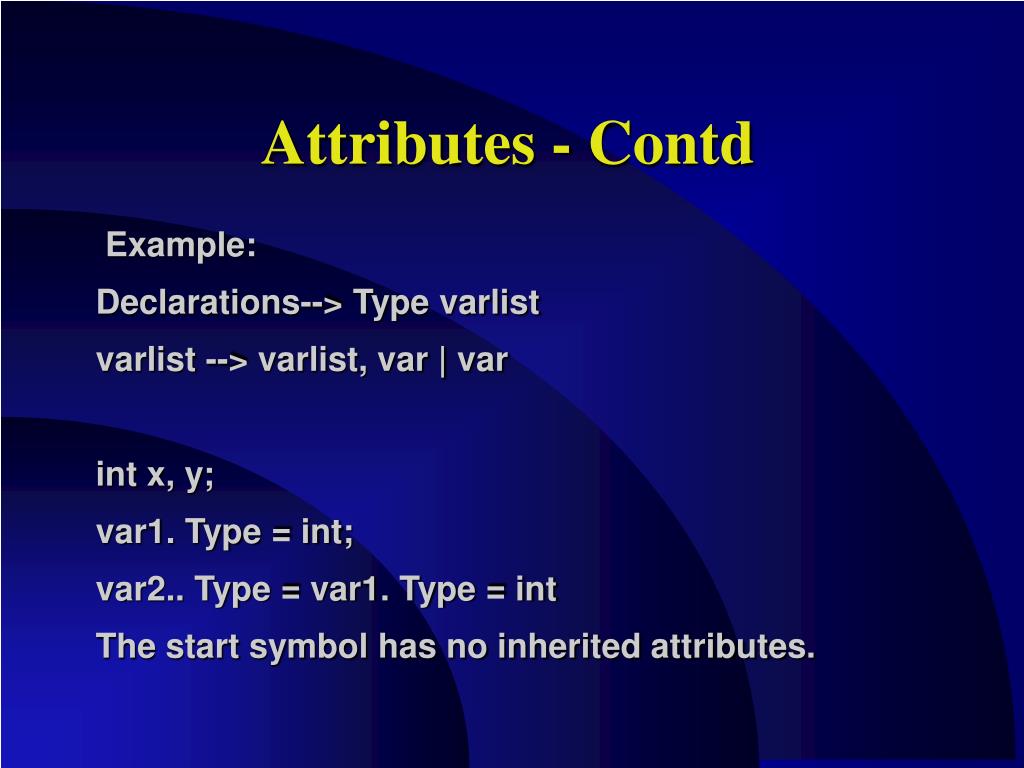 Attributes - Contd

Example:

Declarations--> Type varlist

varlist --> varlist, var | var

int x, y;

var1. Type = int;

var2.. Type = var1. Type = int

The start symbol has no inherited attributes.